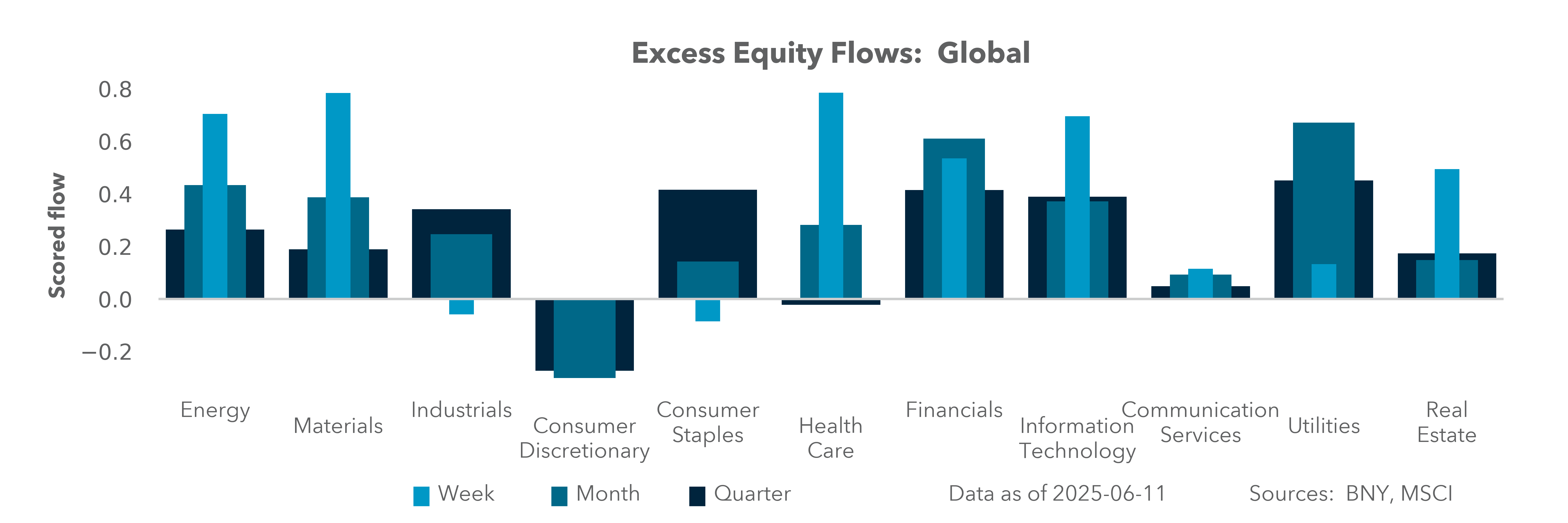 Excess Equity Flows: Global

Scored flow

0.8
0.6
0.4
0.2
0.0
−0.2

Energy
Materials
Industrials
Consumer Discretionary
Consumer Staples
Health Care
Financials
Information Technology
Communication Services
Utilities
Real Estate

Week
Month
Quarter

Data as of 2025-06-11

Sources: BNY, MSCI